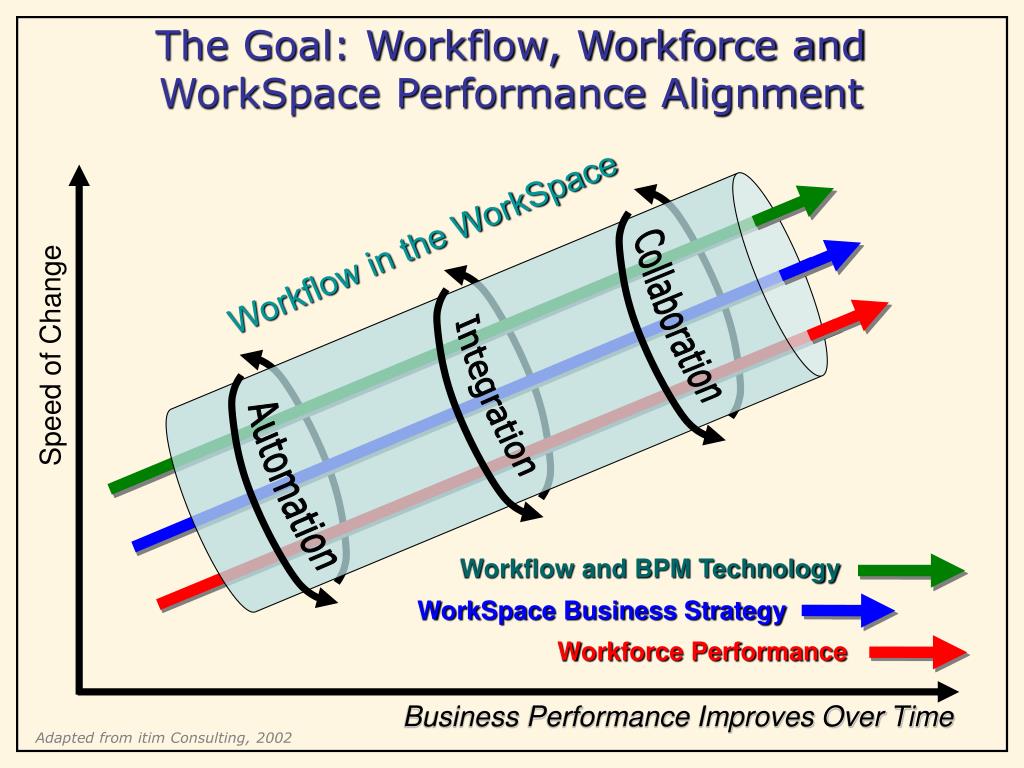 The Goal: Workflow, Workforce and WorkSpace Performance Alignment

Speed of Change

Workflow in the WorkSpace

Automation

Integration

Collaboration

Workflow and BPM Technology

WorkSpace Business Strategy

Workforce Performance

Business Performance Improves Over Time

Adapted from itim Consulting, 2002